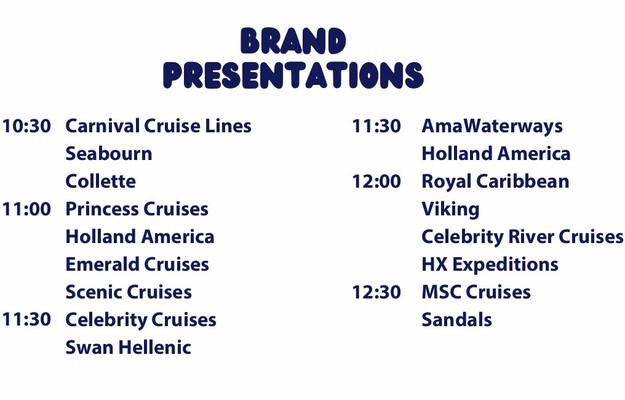 BRAND PRESENTATIONS

10:30 Carnival Cruise Lines
Seabourn
Collette
11:00 Princess Cruises
Holland America
Emerald Cruises
Scenic Cruises
11:30 Celebrity Cruises
Swan Hellenic

11:30 AmaWaterways
Holland America
12:00 Royal Caribbean
Viking
Celebrity River Cruises
HX Expeditions
12:30 MSC Cruises
Sandals